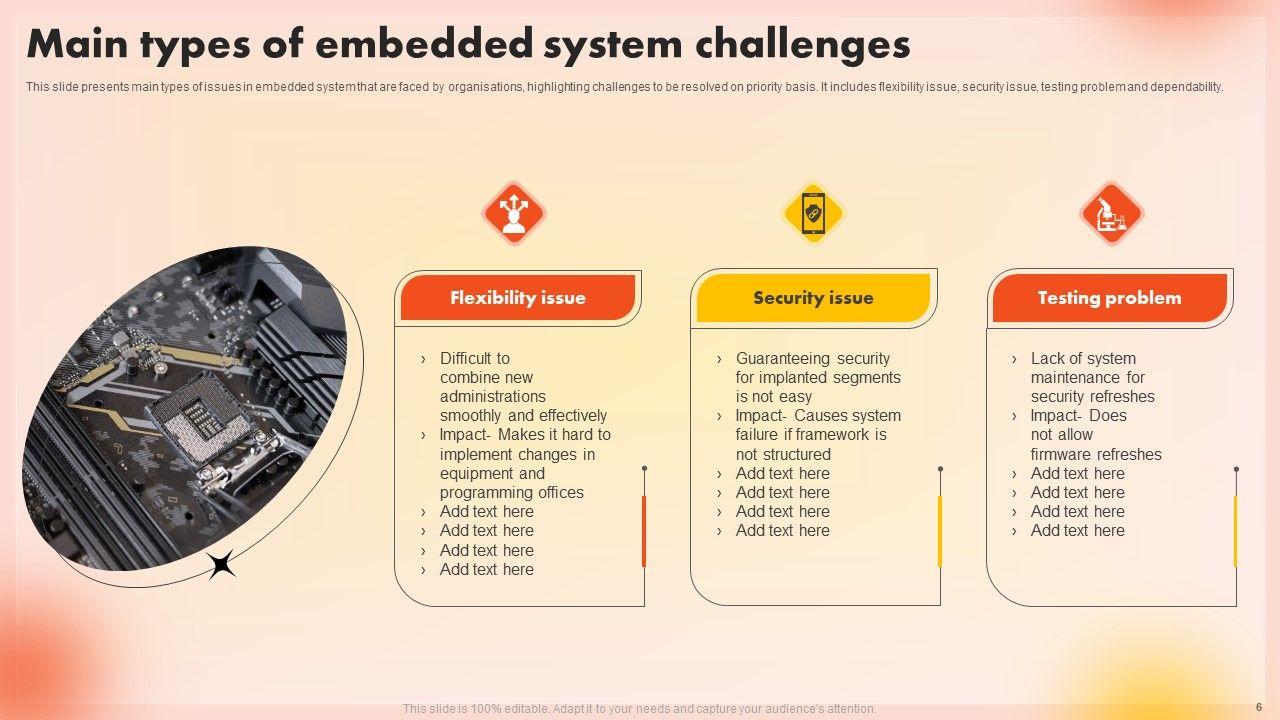 Main types of embedded system challenges

This slide presents main types of issues in embedded system that are faced by organisations, highlighting challenges to be resolved on priority basis. It includes flexibility issue, security issue, testing problem and dependability.

Flexibility issue

› Difficult to combine new administrations smoothly and effectively
› Impact- Makes it hard to implement changes in equipment and programming offices
› Add text here
› Add text here
› Add text here
› Add text here

Security issue

› Guaranteeing security for implanted segments is not easy
› Impact- Causes system failure if framework is not structured
› Add text here
› Add text here
› Add text here
› Add text here

Testing problem

› Lack of system maintenance for security refreshes
› Impact- Does not allow firmware refreshes
› Add text here
› Add text here
› Add text here
› Add text here

This slide is 100% editable. Adapt it to your needs and capture your audience's attention.

6